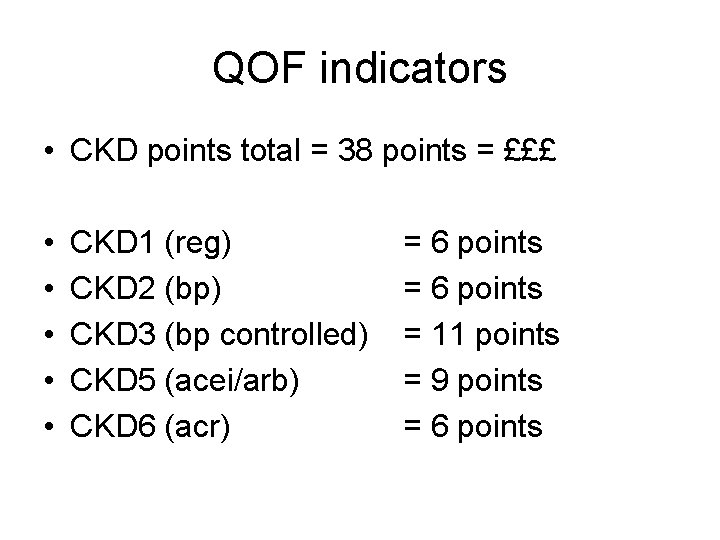 QOF indicators

• CKD points total = 38 points = £££

• CKD1 (reg) = 6 points
• CKD2 (bp) = 6 points
• CKD3 (bp controlled) = 11 points
• CKD5 (acei/arb) = 9 points
• CKD6 (acr) = 6 points